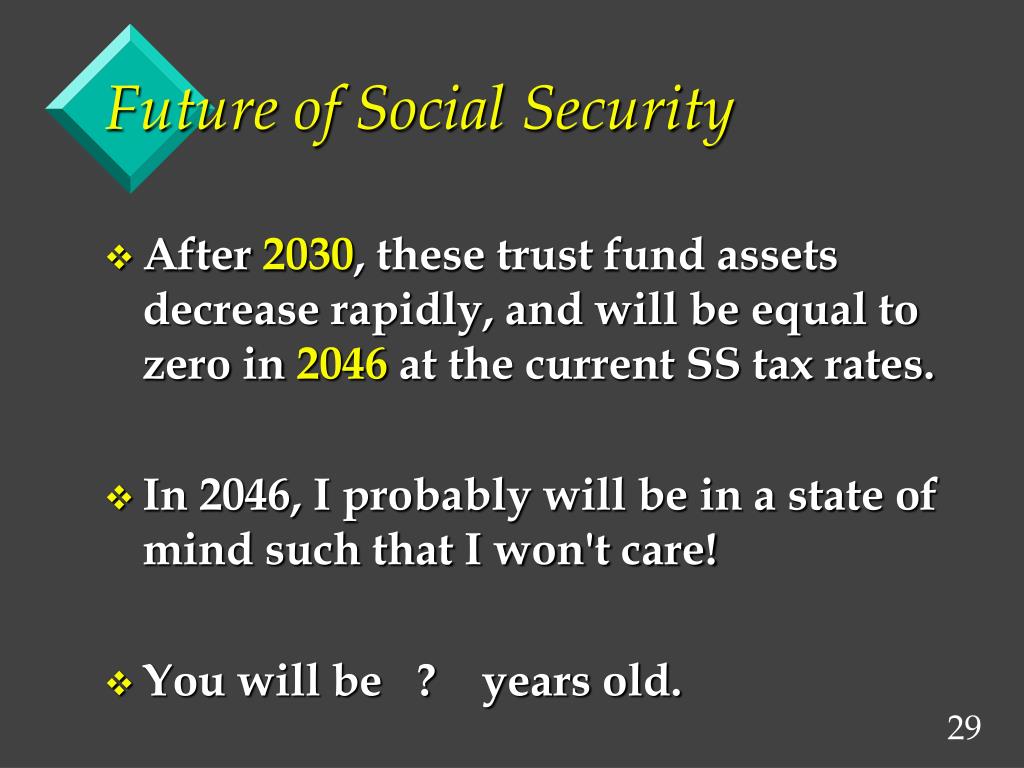 Future of Social Security

❖ After 2030, these trust fund assets decrease rapidly, and will be equal to zero in 2046 at the current SS tax rates.

❖ In 2046, I probably will be in a state of mind such that I won't care!

❖ You will be ? years old.

29